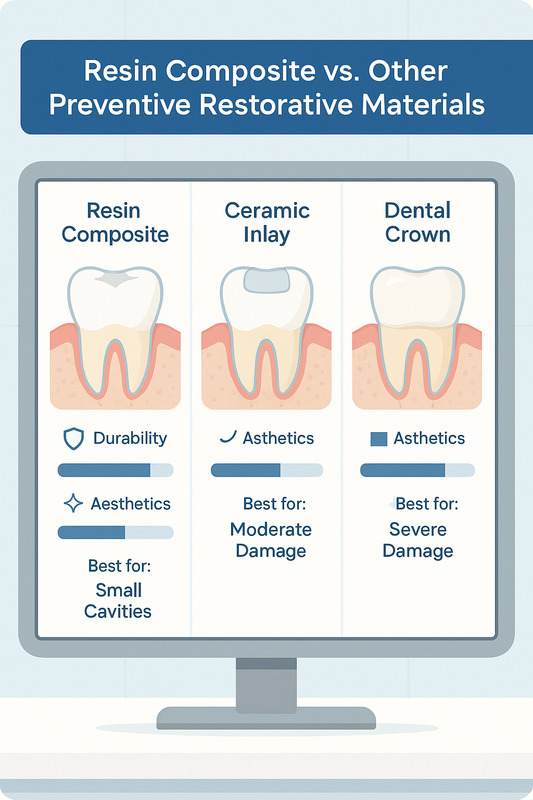 Resin Composite vs. Other Preventive Restorative Materials

Resin Composite

Durability

Aesthetics

Best for:
Small Cavities

Ceramic Inlay

Asthetics

Best for:
Moderate Damage

Dental Crown

Asthetics

Best for:
Severe Damage